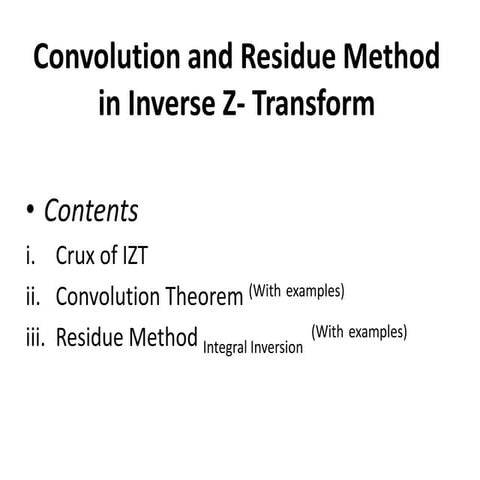 Convolution and Residue Method in Inverse Z- Transform

• Contents

i. Crux of IZT

ii. Convolution Theorem (With examples)

iii. Residue Method Integral Inversion (With examples)